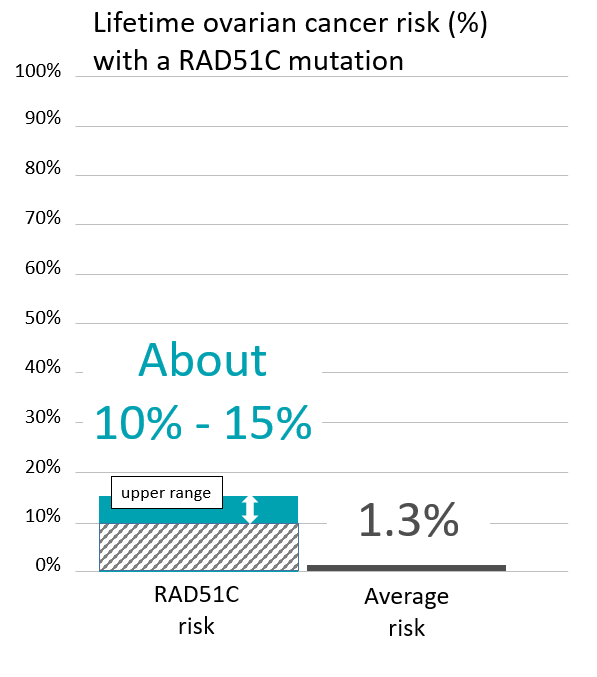 Lifetime ovarian cancer risk (%) with a RAD51C mutation

100%
90%
80%
70%
60%
50%
40%
30%
20%
10%
0%

About
10% - 15%

upper range

1.3%

RAD51C risk

Average risk